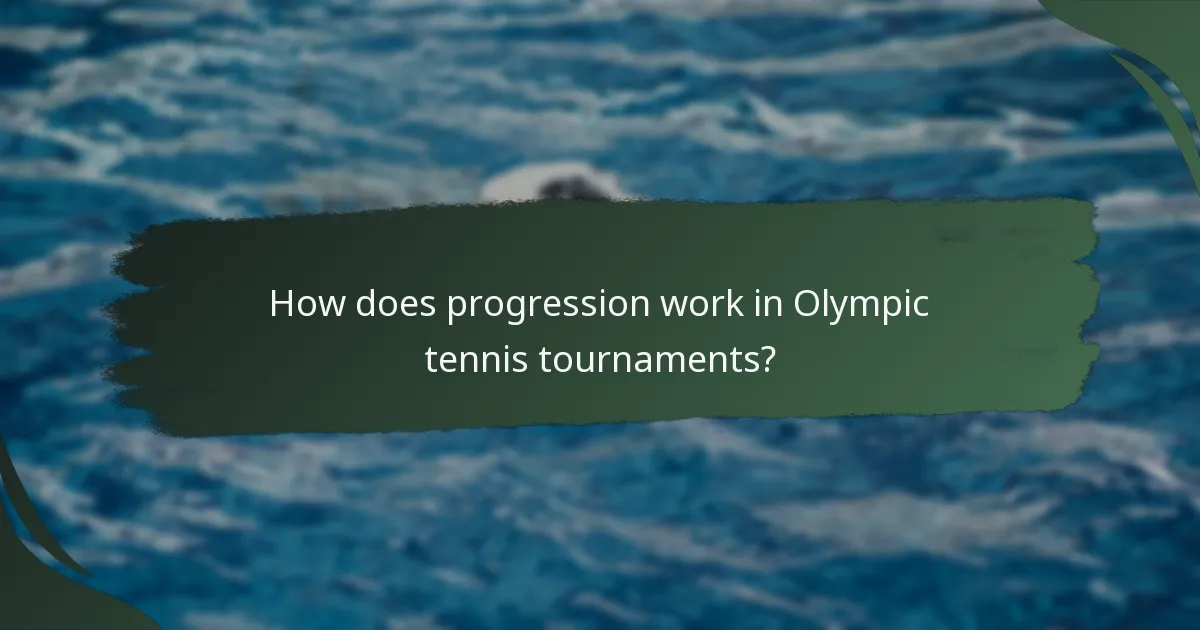 How does progression work in Olympic tennis tournaments?